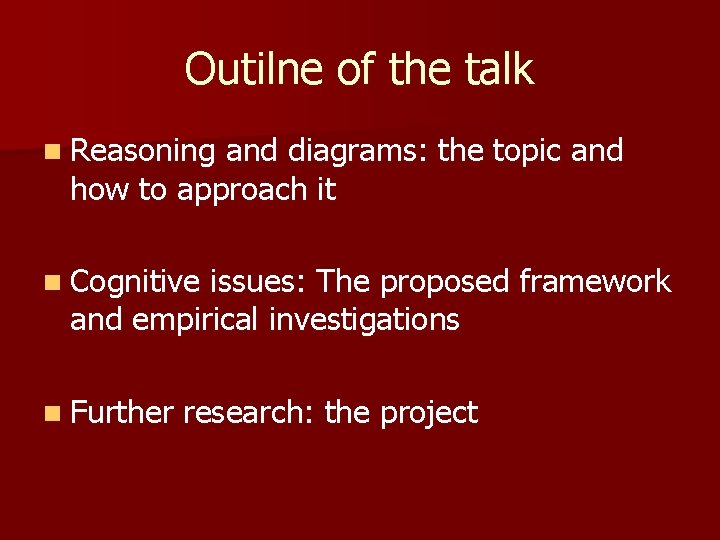 Outilne of the talk

Reasoning and diagrams: the topic and how to approach it

Cognitive issues: The proposed framework and empirical investigations

Further research: the project